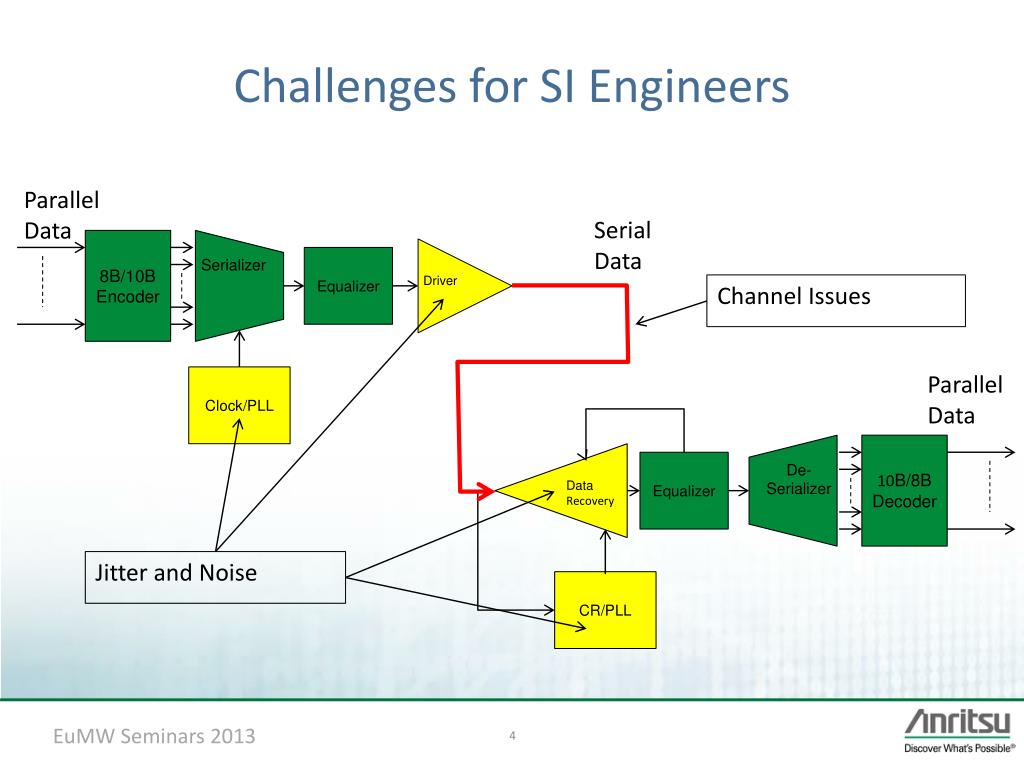 Challenges for SI Engineers

Parallel Data

8B/10B Encoder

Serializer

Equalizer

Driver

Serial Data

Channel Issues

Clock/PLL

Parallel Data

Data Recovery

Equalizer

De-Serializer

10B/8B Decoder

Jitter and Noise

CR/PLL

EuMW Seminars 2013

4

Anritsu
Discover What's Possible®